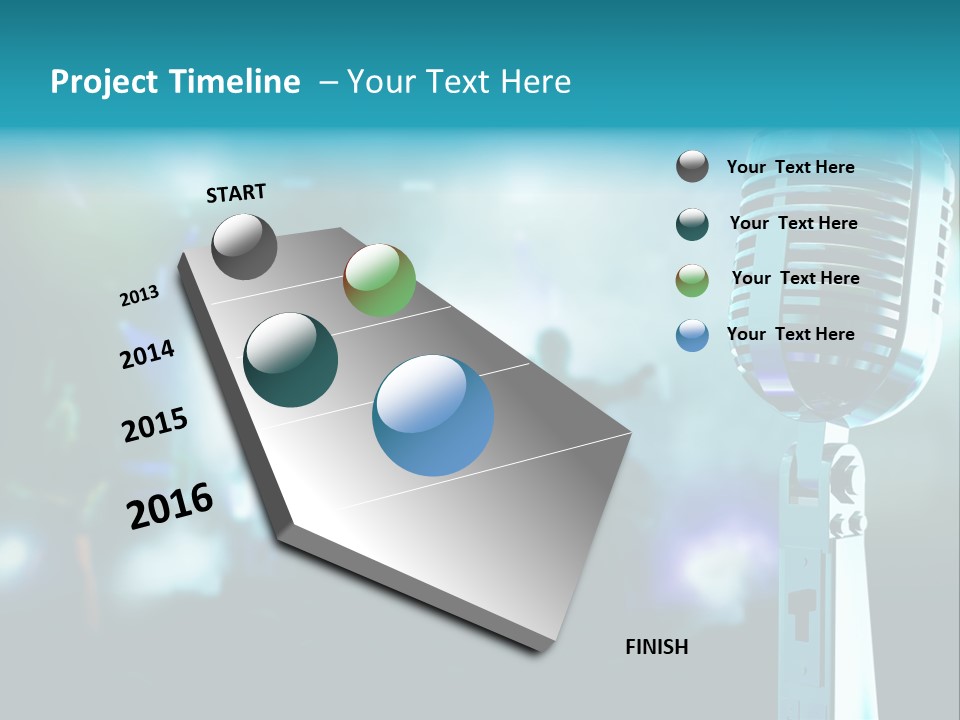 Project Timeline – Your Text Here

START

2013

2014

2015

2016

FINISH

Your Text Here

Your Text Here

Your Text Here

Your Text Here